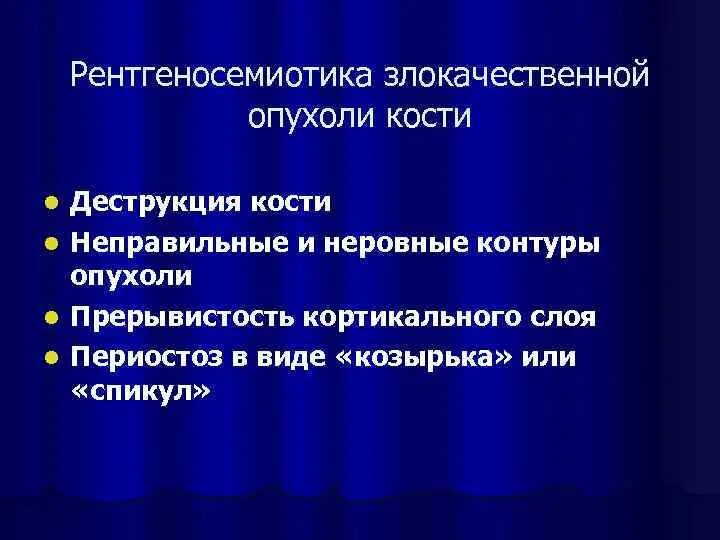 Рентгеносемиотика злокачественной опухоли кости

- Деструкция кости
- Неправильные и неровные контуры опухоли
- Прерывистость кортикального слоя
- Периостоз в виде «козырька» или «спикул»